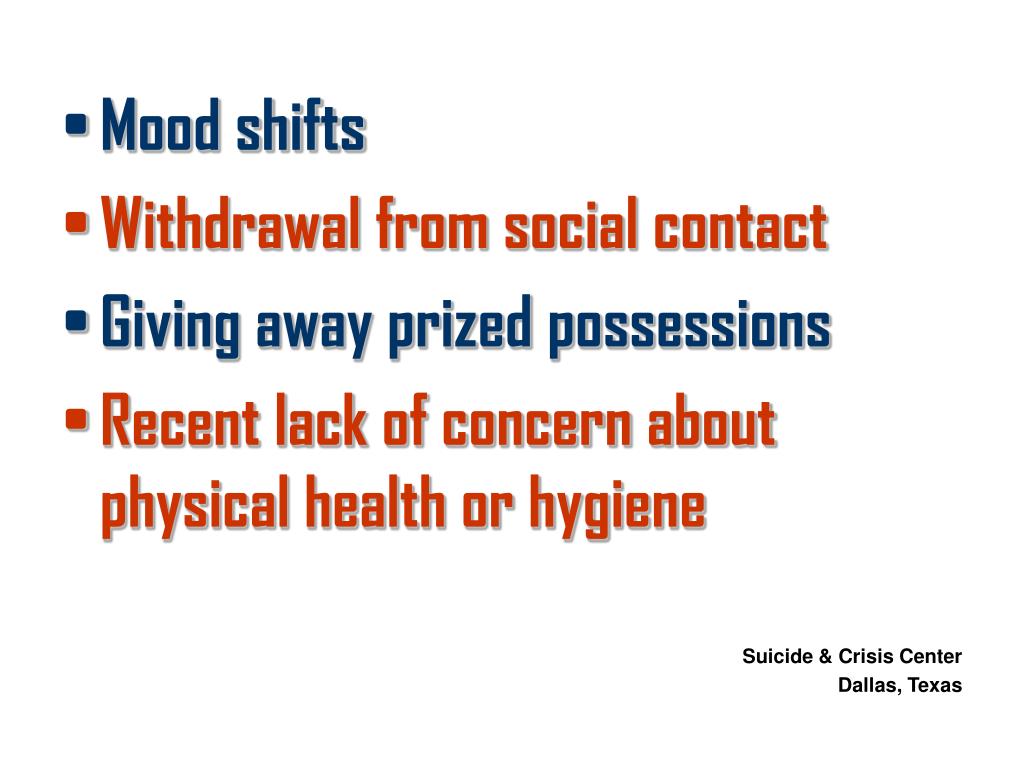 • Mood shifts
• Withdrawal from social contact
• Giving away prized possessions
• Recent lack of concern about physical health or hygiene

Suicide & Crisis Center
Dallas, Texas